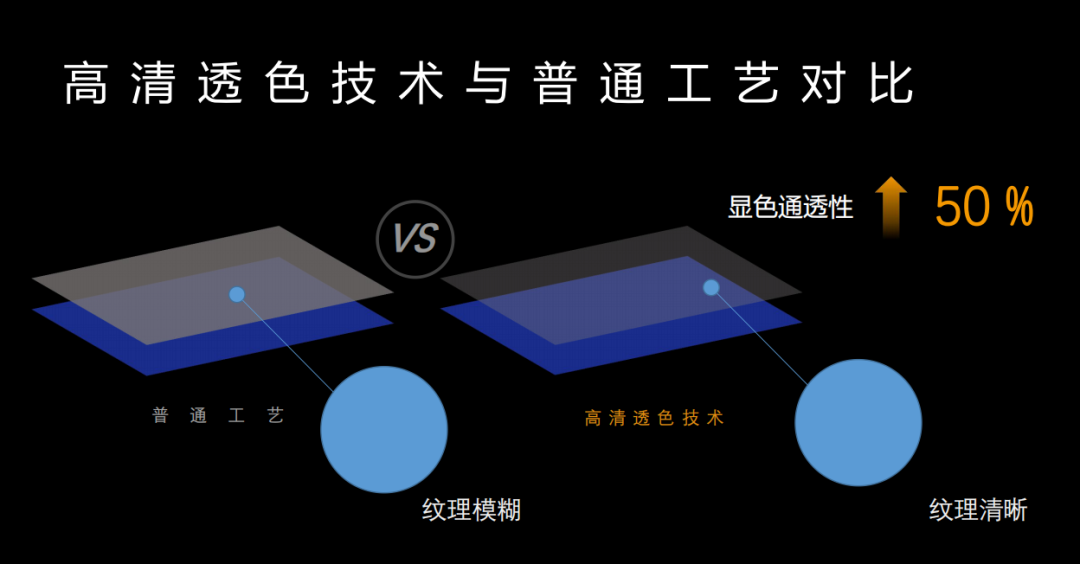 高清透色技术与普通工艺对比

显色通透性 50 %

VS

普通工艺

纹理模糊

高清透色技术

纹理清晰